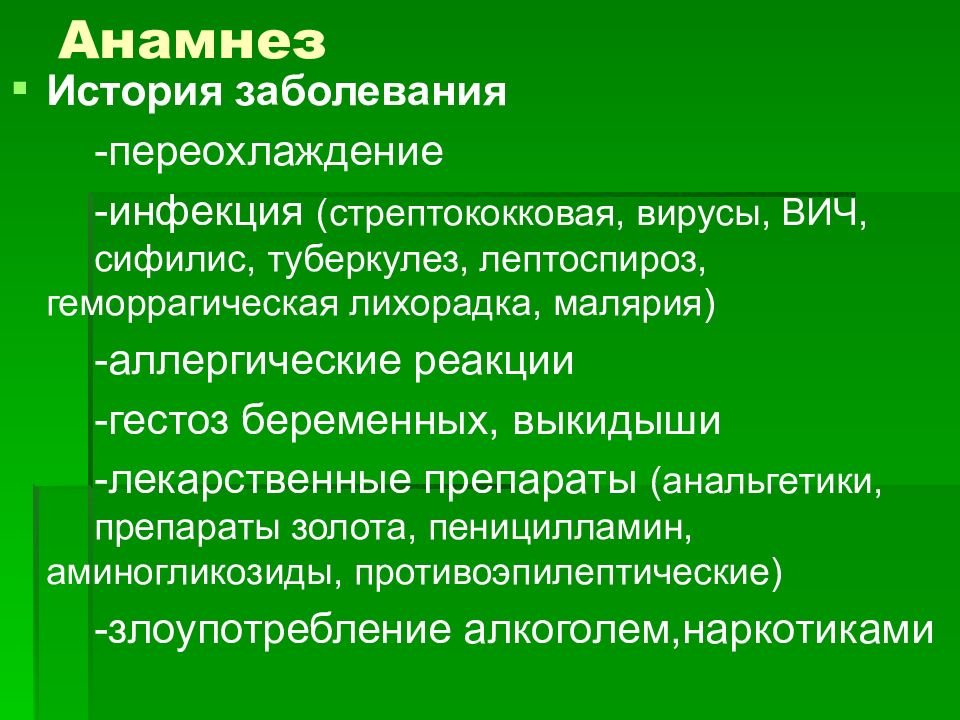 Анамнез

История заболевания

-переохлаждение

-инфекция (стрептококковая, вирусы, ВИЧ, сифилис, туберкулез, лептоспироз, геморрагическая лихорадка, малярия)

-аллергические реакции

-гестоз беременных, выкидыши

-лекарственные препараты (анальгетики, препараты золота, пеницилламин, аминогликозиды, противоэпилептические)

-злоупотребление алкоголем,наркотиками